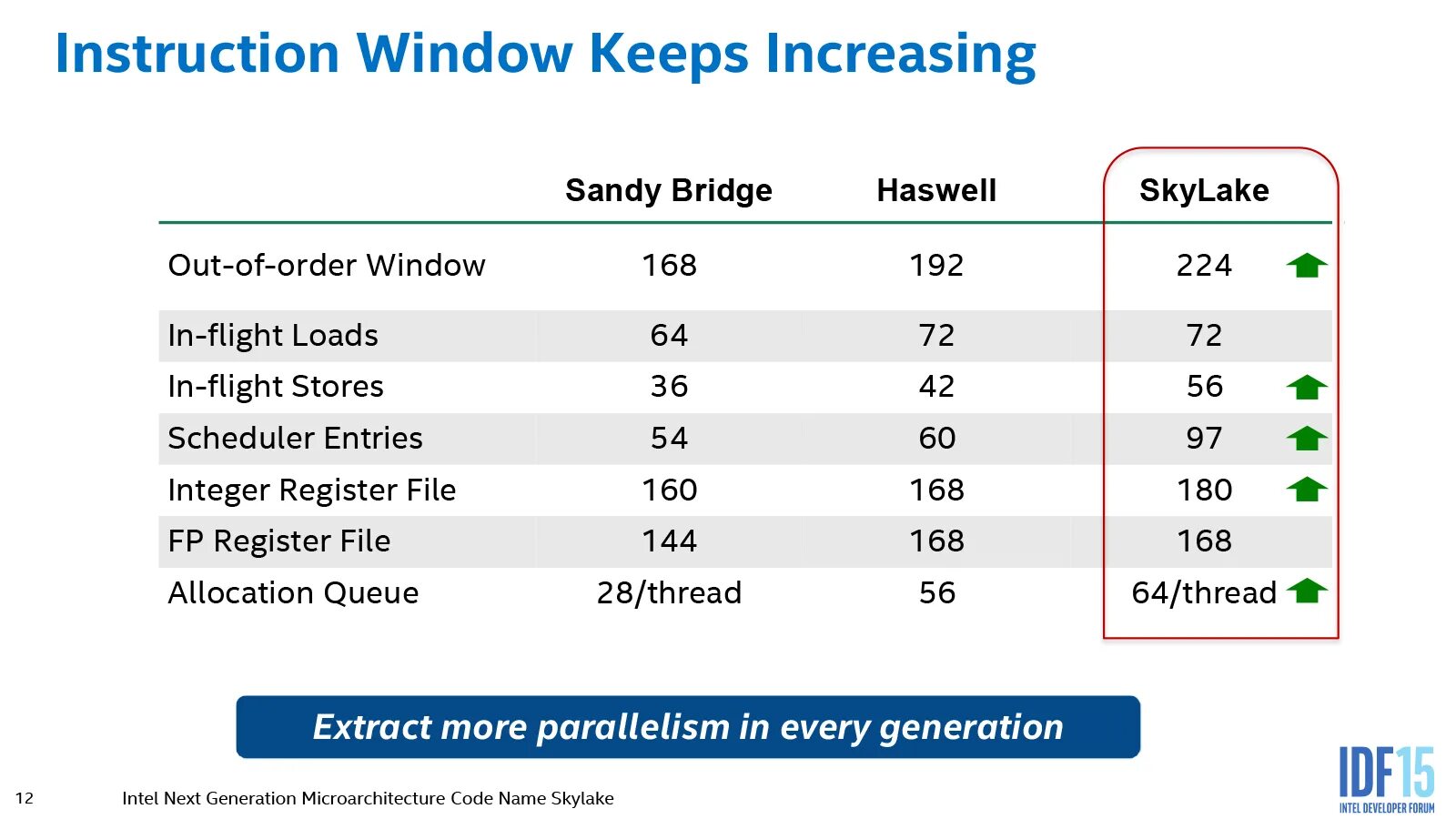 Instruction Window Keeps Increasing

| | Sandy Bridge | Haswell | SkyLake |
|---|---|---|---|
| Out-of-order Window | 168 | 192 | 224 |
| In-flight Loads | 64 | 72 | 72 |
| In-flight Stores | 36 | 42 | 56 |
| Scheduler Entries | 54 | 60 | 97 |
| Integer Register File | 160 | 168 | 180 |
| FP Register File | 144 | 168 | 168 |
| Allocation Queue | 28/thread | 56 | 64/thread |

Extract more parallelism in every generation

12 Intel Next Generation Microarchitecture Code Name Skylake

IDF15 INTEL DEVELOPER FORUM